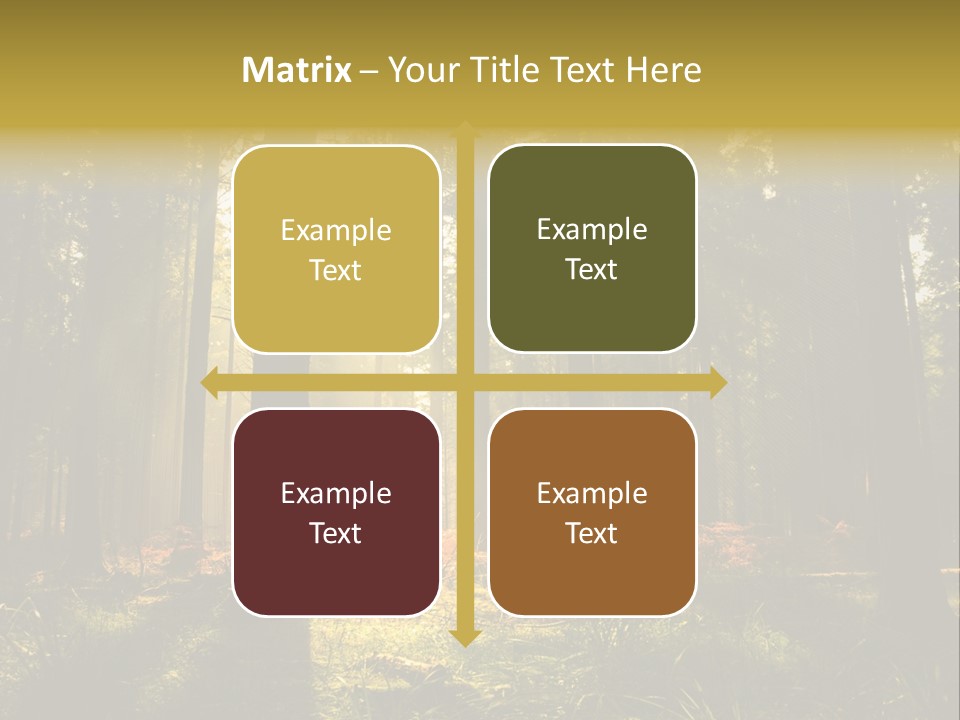 Matrix – Your Title Text Here

Example Text

Example Text

Example Text

Example Text